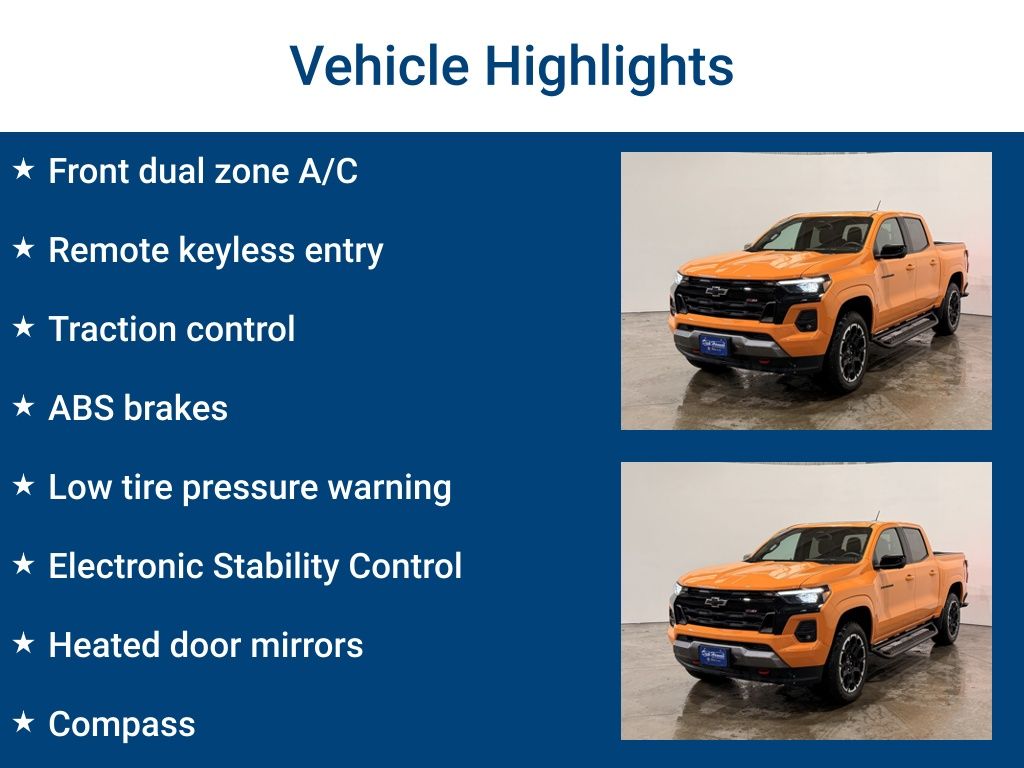 Vehicle Highlights

★ Front dual zone A/C

★ Remote keyless entry

★ Traction control

★ ABS brakes

★ Low tire pressure warning

★ Electronic Stability Control

★ Heated door mirrors

★ Compass